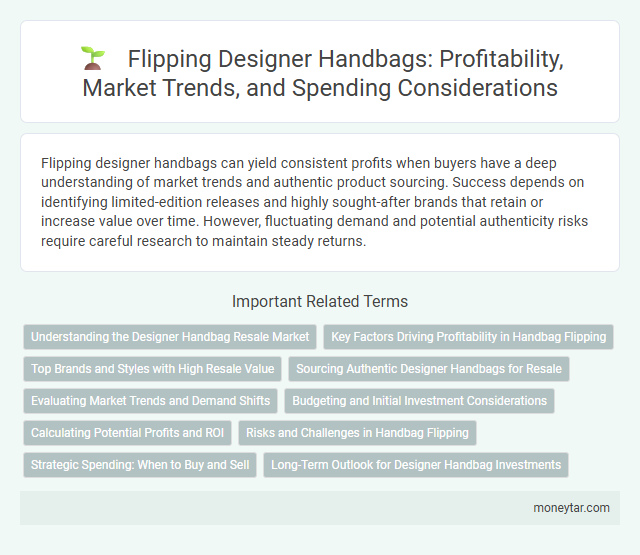 Flipping Designer Handbags: Profitability, Market Trends, and Spending Considerations

Flipping designer handbags can yield consistent profits when buyers have a deep understanding of market trends and authentic product sourcing. Success depends on identifying limited-edition releases and highly sought-after brands that retain or increase value over time. However, fluctuating demand and potential authenticity risks require careful research to maintain steady returns.

Important Related Terms

Understanding the Designer Handbag Resale Market

Key Factors Driving Profitability in Handbag Flipping

Top Brands and Styles with High Resale Value

Sourcing Authentic Designer Handbags for Resale

Evaluating Market Trends and Demand Shifts

Budgeting and Initial Investment Considerations

Calculating Potential Profits and ROI

Risks and Challenges in Handbag Flipping

Strategic Spending: When to Buy and Sell

Long-Term Outlook for Designer Handbag Investments

moneytar.com